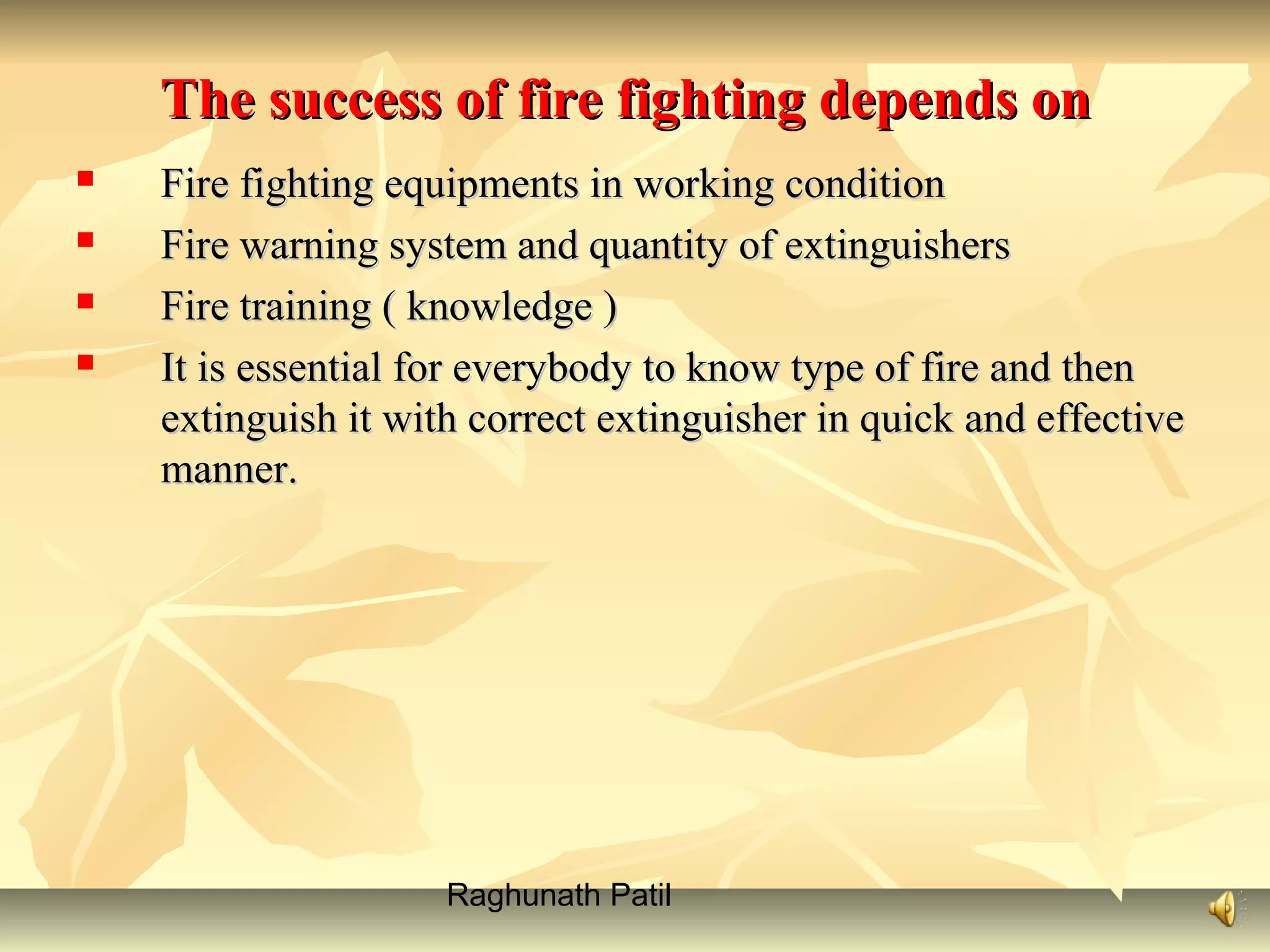 The success of fire fighting depends on

- Fire fighting equipments in working condition
- Fire warning system and quantity of extinguishers
- Fire training ( knowledge )
- It is essential for everybody to know type of fire and then extinguish it with correct extinguisher in quick and effective manner.

Raghunath Patil